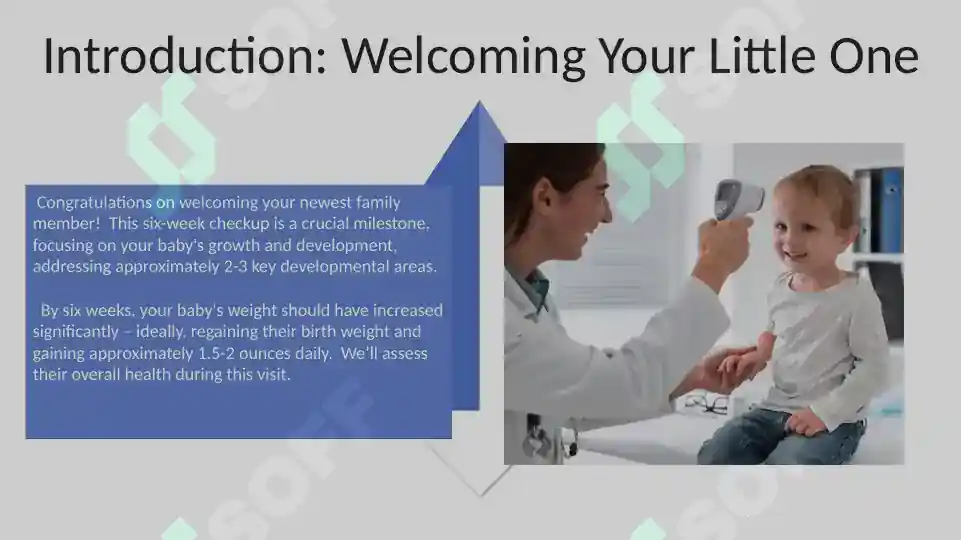 Introduction: Welcoming Your Little One

Congratulations on welcoming your newest family member! This six-week checkup is a crucial milestone, focusing on your baby's growth and development, addressing approximately 2-3 key developmental areas.

By six weeks, your baby's weight should have increased significantly – ideally, regaining their birth weight and gaining approximately 1.5-2 ounces daily. We'll assess their overall health during this visit.